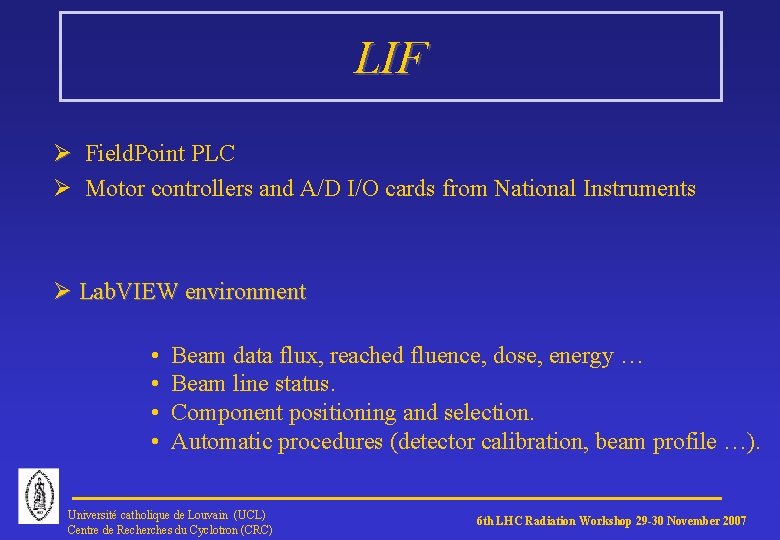 LIF

➢ FieldPoint PLC
➢ Motor controllers and A/D I/O cards from National Instruments

➢ LabVIEW environment

• Beam data flux, reached fluence, dose, energy …
• Beam line status.
• Component positioning and selection.
• Automatic procedures (detector calibration, beam profile …).

Université catholique de Louvain (UCL)
Centre de Recherches du Cyclotron (CRC)

6th LHC Radiation Workshop 29-30 November 2007